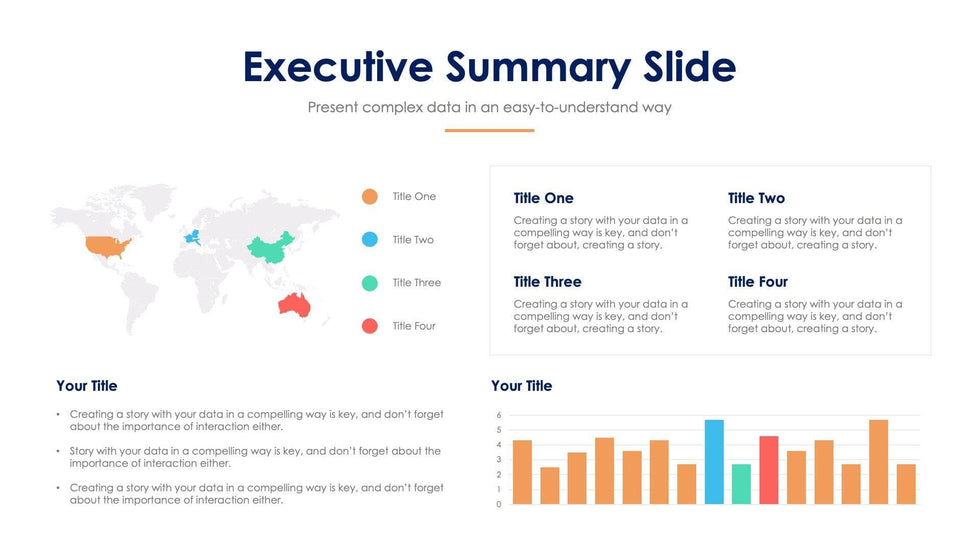 Executive Summary Slide

Present complex data in an easy-to-understand way

Title One

Title Two

Title Three

Title Four

Title One

Creating a story with your data in a compelling way is key, and don't forget about, creating a story.

Title Two

Creating a story with your data in a compelling way is key, and don't forget about, creating a story.

Title Three

Creating a story with your data in a compelling way is key, and don't forget about, creating a story.

Title Four

Creating a story with your data in a compelling way is key, and don't forget about, creating a story.

Your Title

• Creating a story with your data in a compelling way is key, and don't forget about the importance of interaction either.

• Story with your data in a compelling way is key, and don't forget about the importance of interaction either.

• Creating a story with your data in a compelling way is key, and don't forget about the importance of interaction either.

Your Title

6
5
4
3
2
1
0